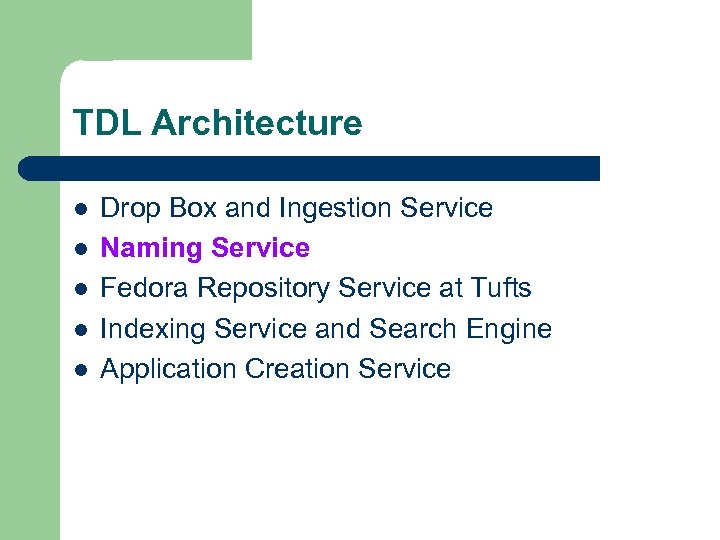 TDL Architecture

- Drop Box and Ingestion Service
- Naming Service
- Fedora Repository Service at Tufts
- Indexing Service and Search Engine
- Application Creation Service